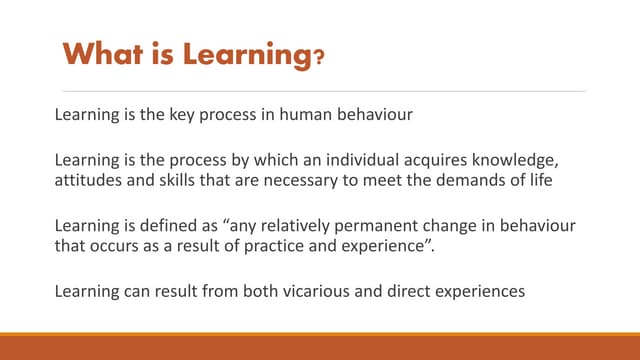 What is Learning?

Learning is the key process in human behaviour

Learning is the process by which an individual acquires knowledge, attitudes and skills that are necessary to meet the demands of life

Learning is defined as “any relatively permanent change in behaviour that occurs as a result of practice and experience”.

Learning can result from both vicarious and direct experiences